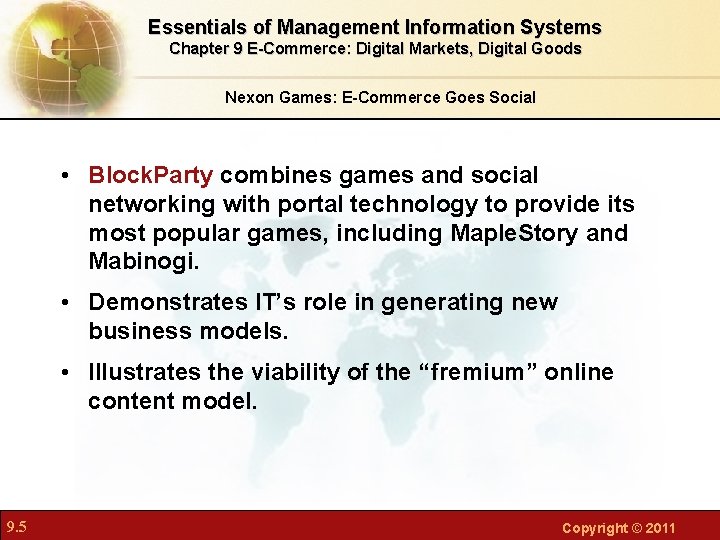 Essentials of Management Information Systems
Chapter 9 E-Commerce: Digital Markets, Digital Goods

Nexon Games: E-Commerce Goes Social

• BlockParty combines games and social networking with portal technology to provide its most popular games, including MapleStory and Mabinogi.

• Demonstrates IT's role in generating new business models.

• Illustrates the viability of the "fremium" online content model.

9.5

Copyright © 2011